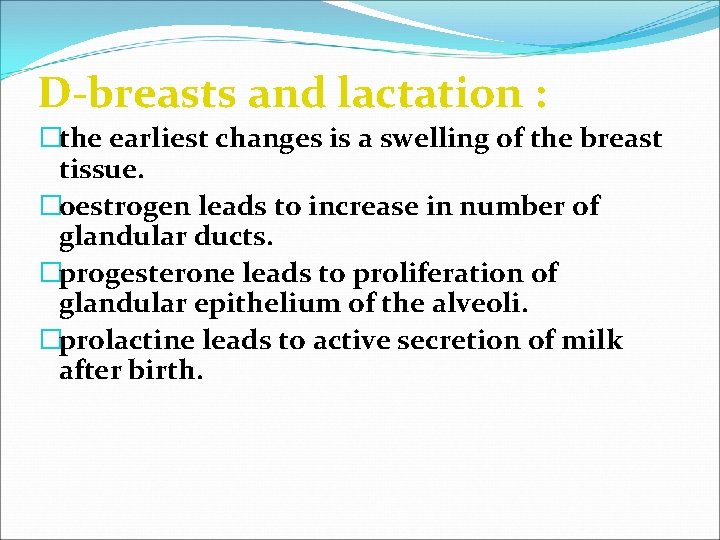 D-breasts and lactation :

□the earliest changes is a swelling of the breast tissue.

□oestrogen leads to increase in number of glandular ducts.

□progesterone leads to proliferation of glandular epithelium of the alveoli.

□prolactine leads to active secretion of milk after birth.